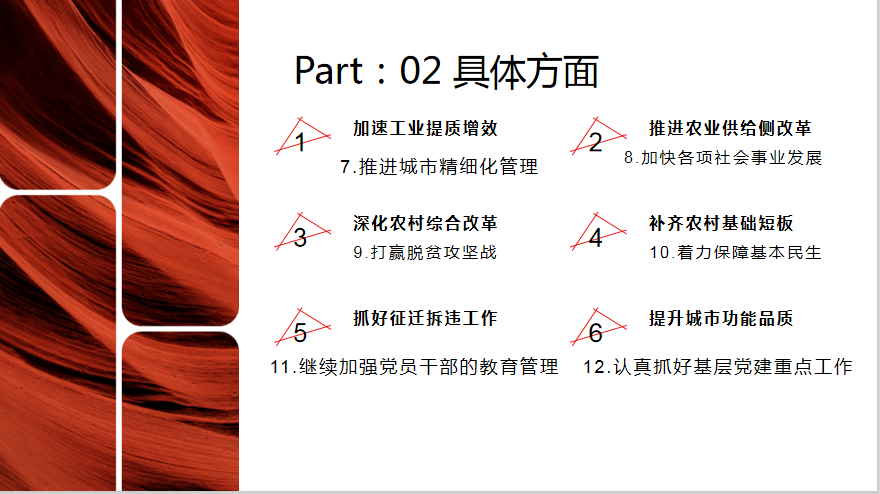 Part：02 具体方面

1 加速工业提质增效
7.推进城市精细化管理

2 推进农业供给侧改革
8.加快各项社会事业发展

3 深化农村综合改革
9.打赢脱贫攻坚战

4 补齐农村基础短板
10.着力保障基本民生

5 抓好征迁拆违工作
11.继续加强党员干部的教育管理

6 提升城市功能品质
12.认真抓好基层党建重点工作